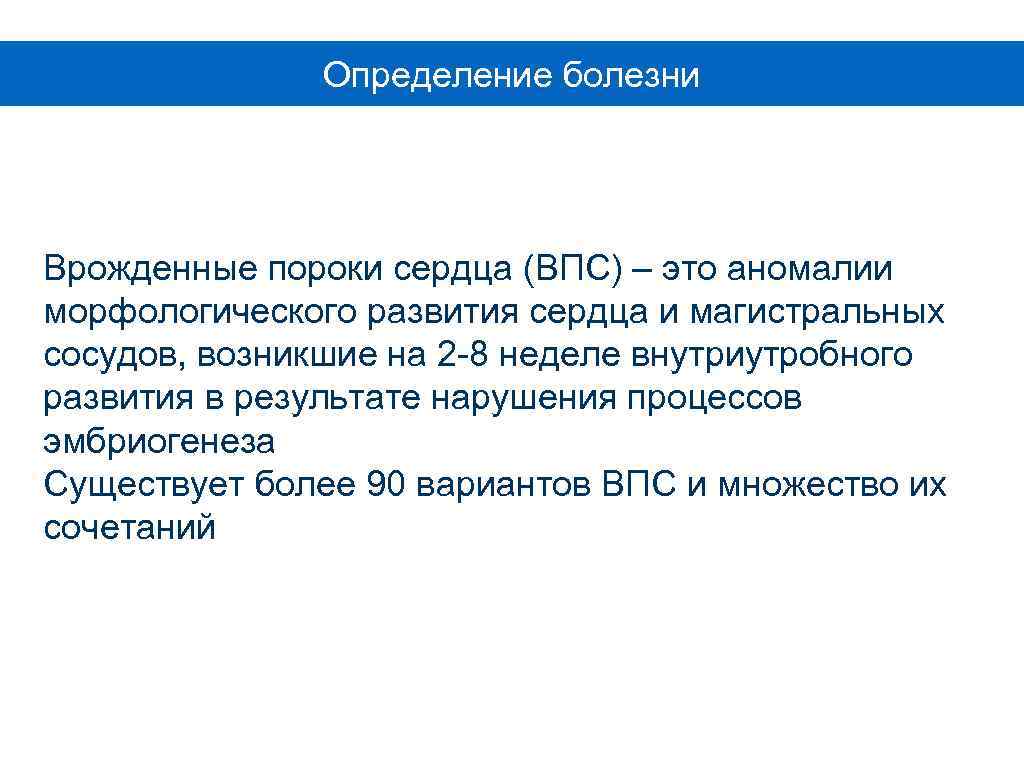 Определение болезни

Врожденные пороки сердца (ВПС) – это аномалии морфологического развития сердца и магистральных сосудов, возникшие на 2-8 неделе внутриутробного развития в результате нарушения процессов эмбриогенеза
Существует более 90 вариантов ВПС и множество их сочетаний